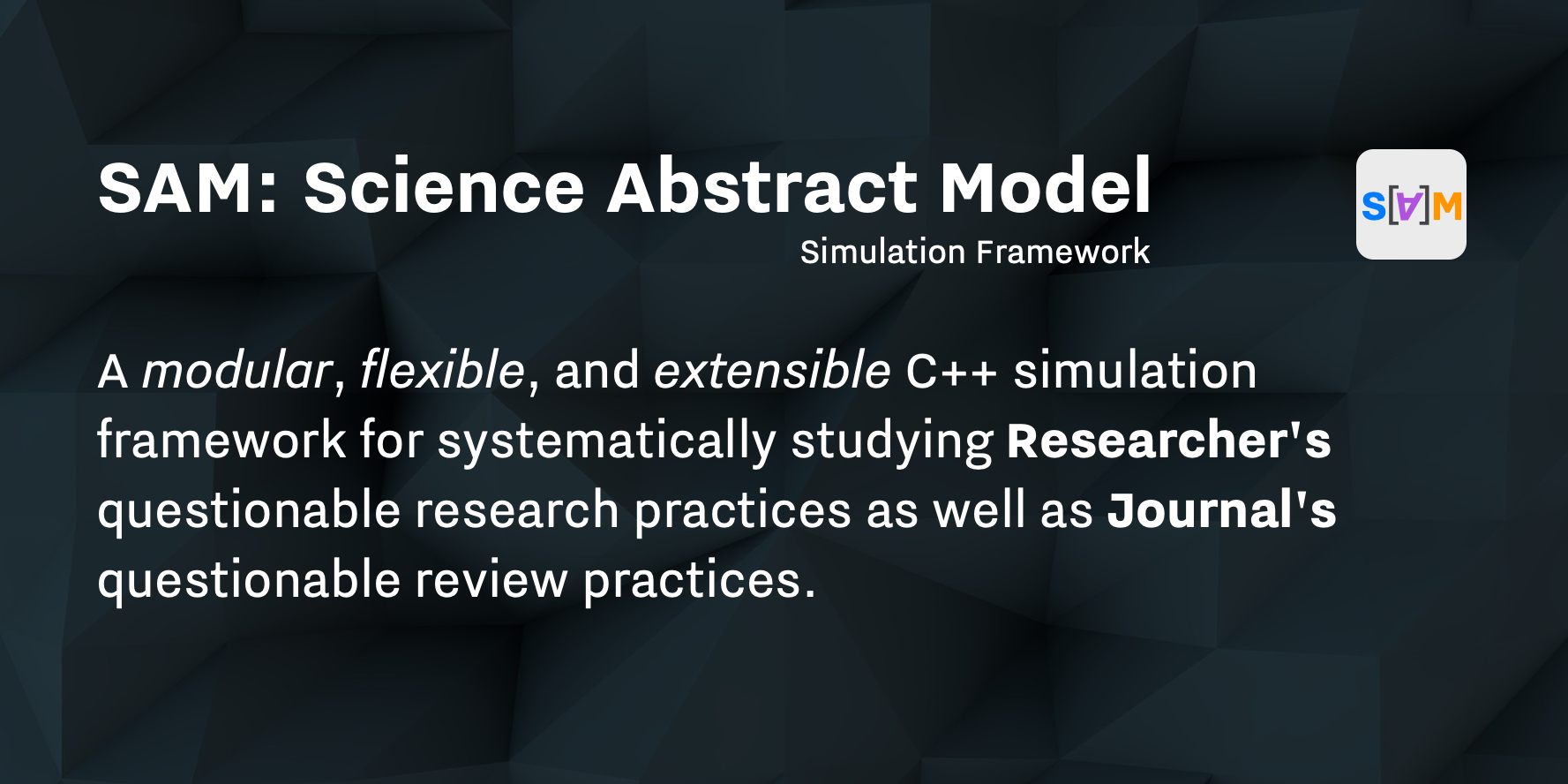 SAM: Science Abstract Model

Simulation Framework

S[∀]M

A modular, flexible, and extensible C++ simulation framework for systematically studying Researcher's questionable research practices as well as Journal's questionable review practices.